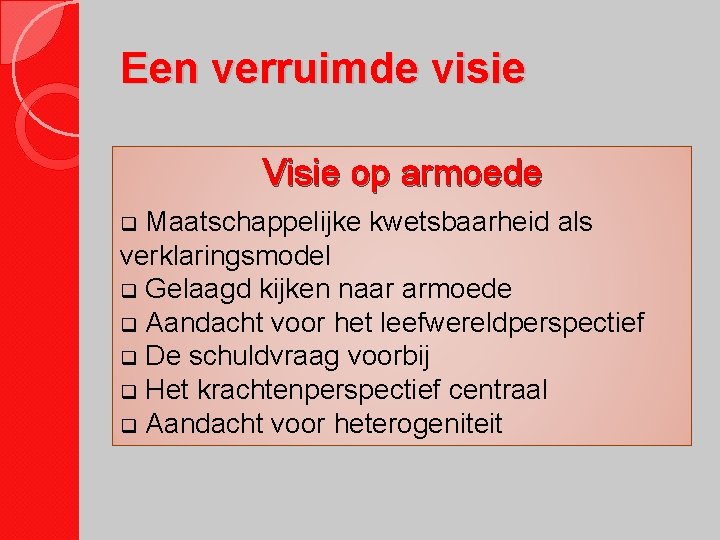 Een verruimde visie

Visie op armoede

❑ Maatschappelijke kwetsbaarheid als verklaringsmodel
❑ Gelaagd kijken naar armoede
❑ Aandacht voor het leefwereldperspectief
❑ De schuldvraag voorbij
❑ Het krachtenperspectief centraal
❑ Aandacht voor heterogeniteit